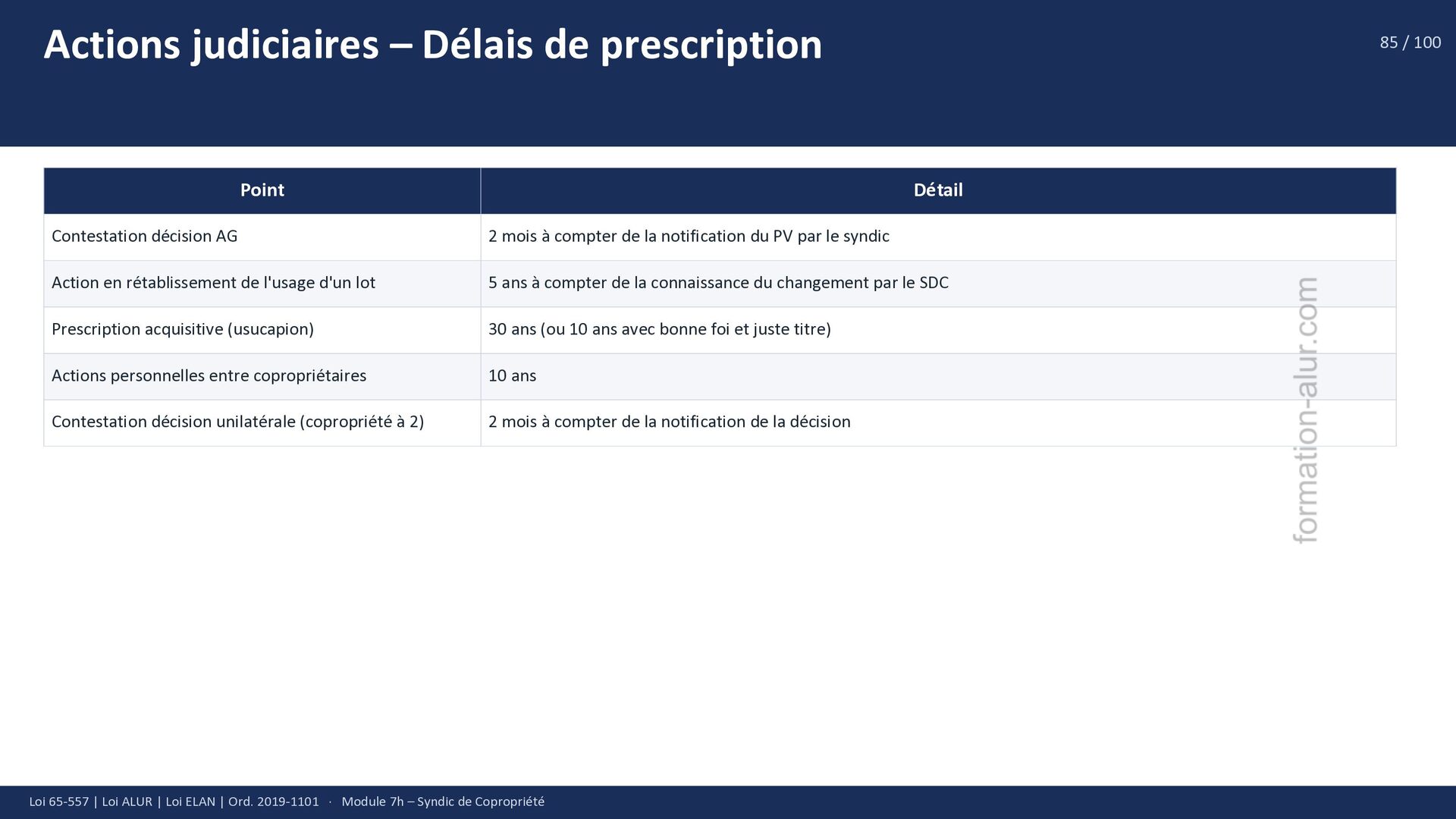 Actions judiciaires – Délais de prescription

85 / 100

| Point | Détail |
|---|---|
| Contestation décision AG | 2 mois à compter de la notification du PV par le syndic |
| Action en rétablissement de l'usage d'un lot | 5 ans à compter de la connaissance du changement par le SDC |
| Prescription acquisitive (usucapion) | 30 ans (ou 10 ans avec bonne foi et juste titre) |
| Actions personnelles entre copropriétaires | 10 ans |
| Contestation décision unilatérale (copropriété à 2) | 2 mois à compter de la notification de la décision |

formation-alur.com

Loi 65-557 | Loi ALUR | Loi ELAN | Ord. 2019-1101 · Module 7h – Syndic de Copropriété